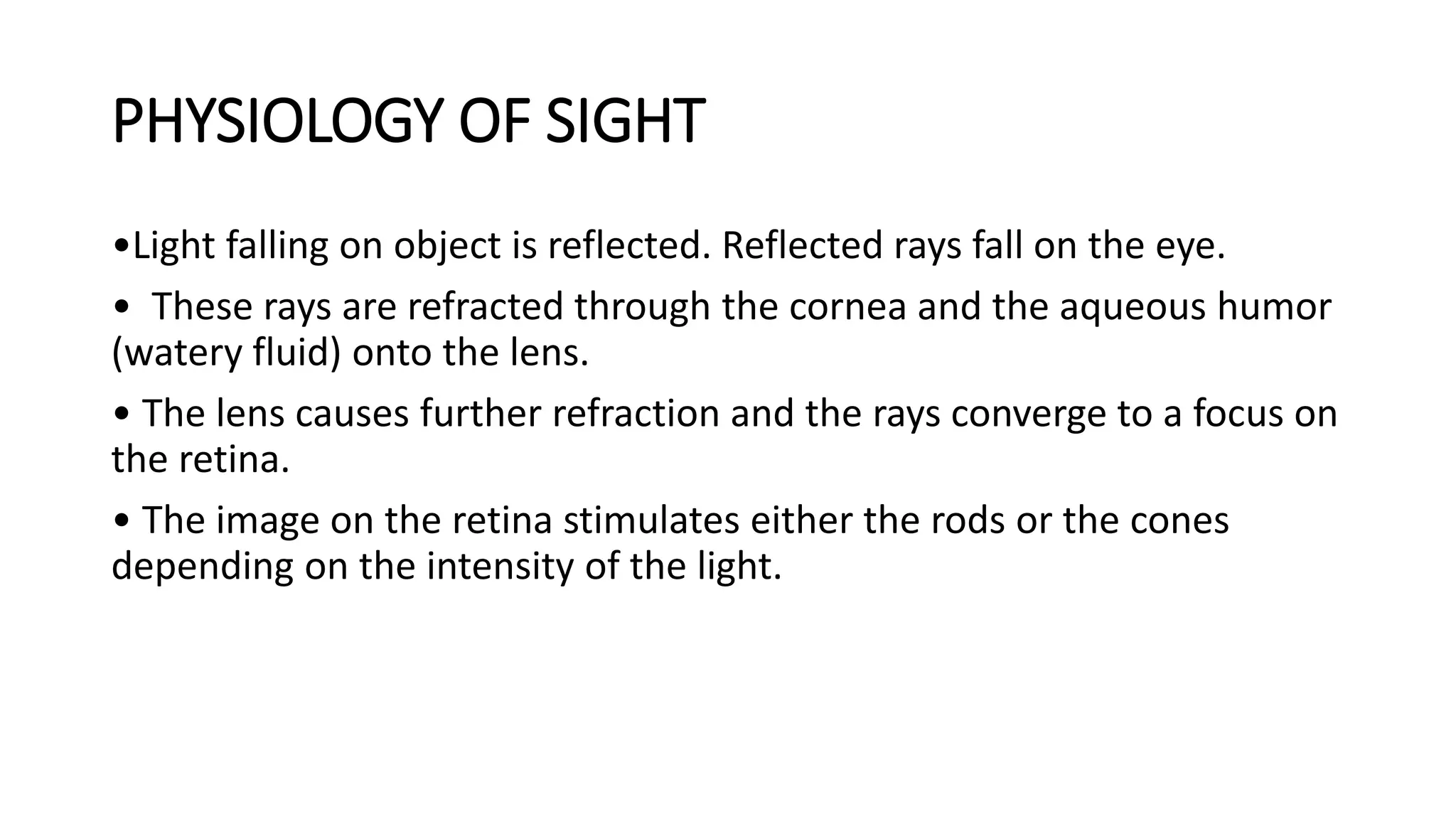 PHYSIOLOGY OF SIGHT

•Light falling on object is reflected. Reflected rays fall on the eye.

• These rays are refracted through the cornea and the aqueous humor (watery fluid) onto the lens.

• The lens causes further refraction and the rays converge to a focus on the retina.

• The image on the retina stimulates either the rods or the cones depending on the intensity of the light.